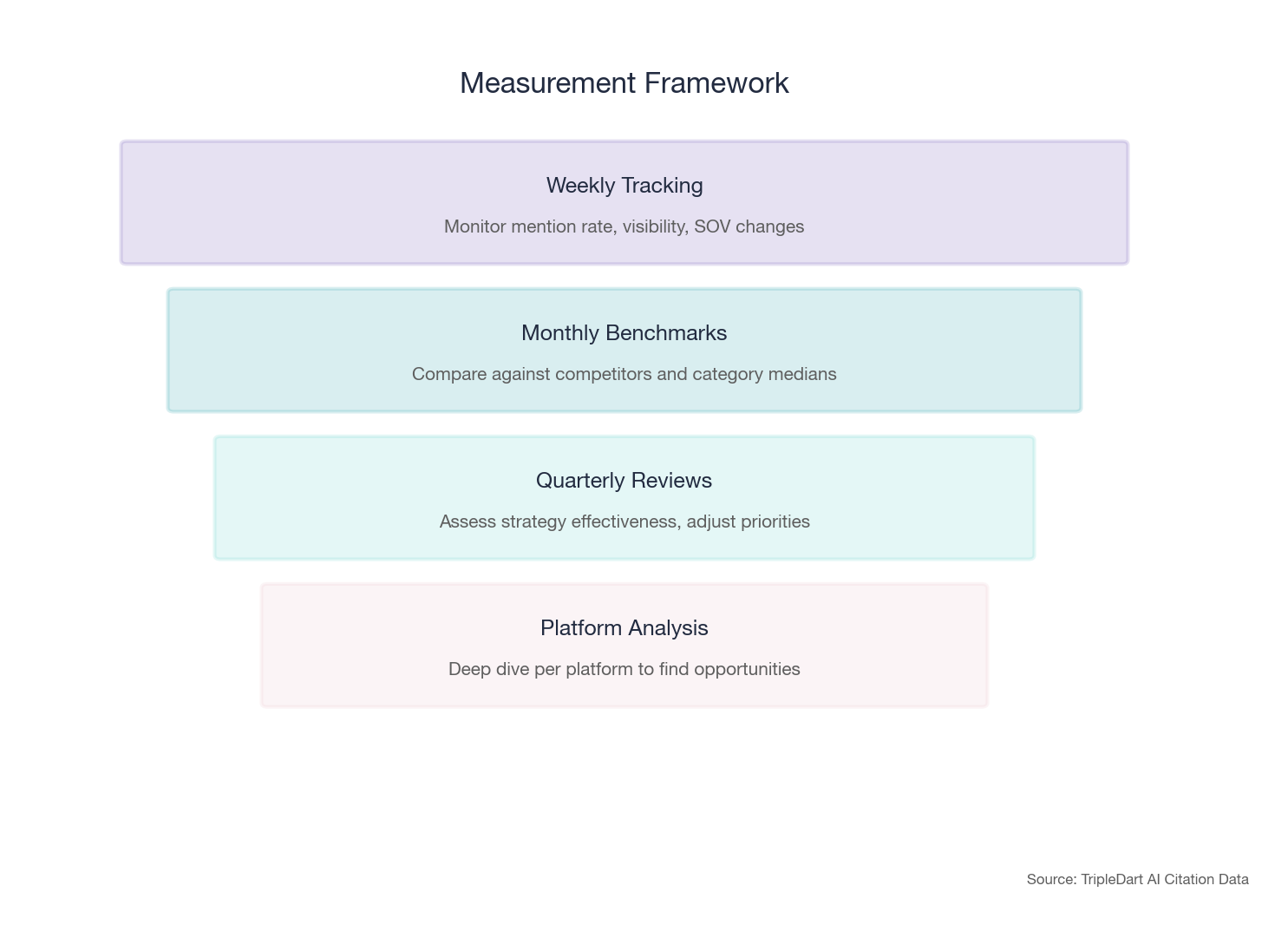 Measurement Framework

Weekly Tracking

Monitor mention rate, visibility, SOV changes

Monthly Benchmarks

Compare against competitors and category medians

Quarterly Reviews

Assess strategy effectiveness, adjust priorities

Platform Analysis

Deep dive per platform to find opportunities

Source: TripleDart AI Citation Data